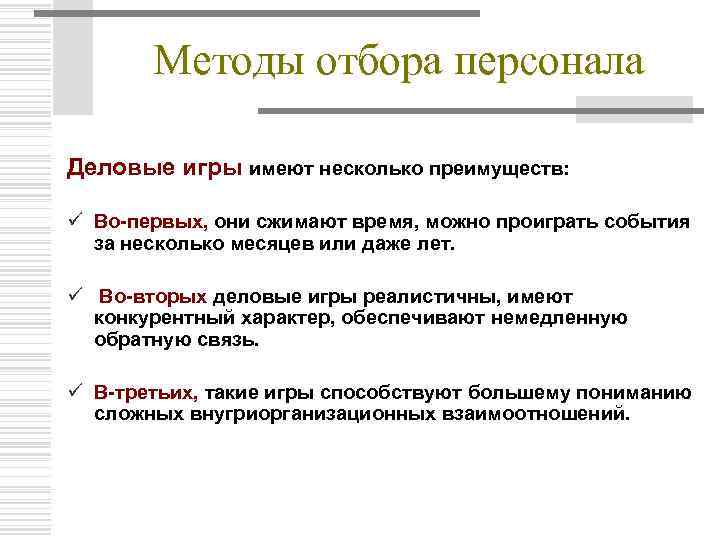 Методы отбора персонала

Деловые игры имеют несколько преимуществ:

✓ Во-первых, они сжимают время, можно проиграть события за несколько месяцев или даже лет.

✓ Во-вторых деловые игры реалистичны, имеют конкурентный характер, обеспечивают немедленную обратную связь.

✓ В-третьих, такие игры способствуют большему пониманию сложных внугриорганизационных взаимоотношений.